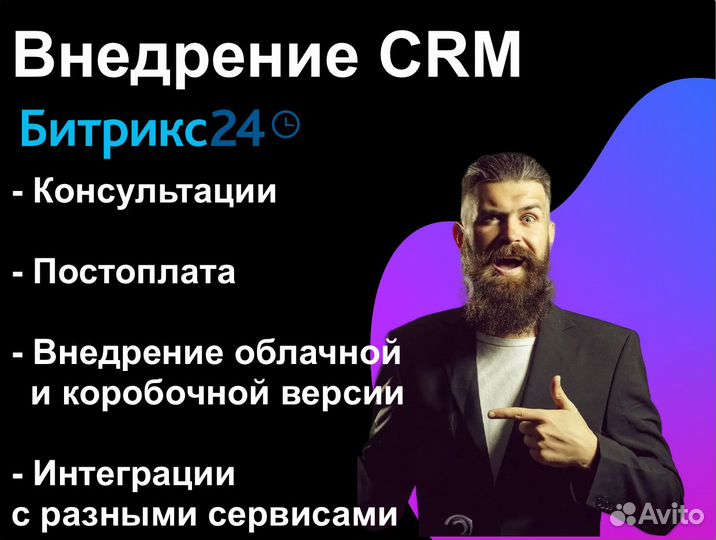 Внедрение CRM

Битрикс24

- Консультации

- Постоплата

- Внедрение облачной и коробочной версии

- Интеграции с разными сервисами

Avito